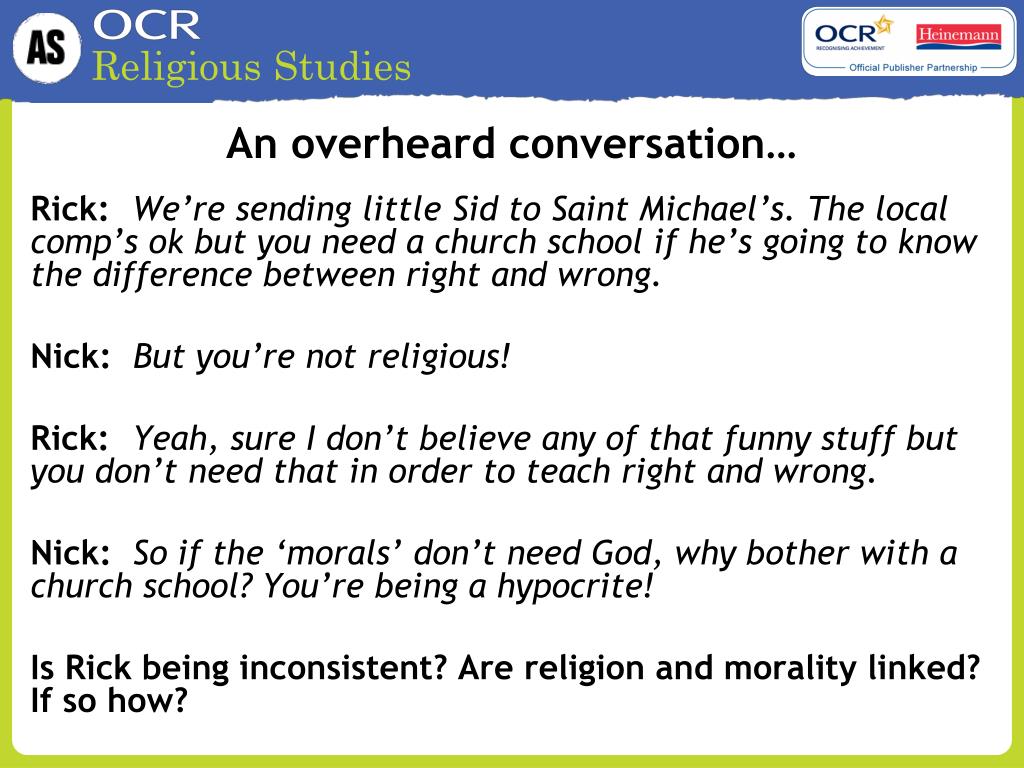 AS OCR Religious Studies

OCR RECOGNISING ACHIEVEMENT Heinemann Official Publisher Partnership

An overheard conversation…

Rick: We're sending little Sid to Saint Michael's. The local comp's ok but you need a church school if he's going to know the difference between right and wrong.

Nick: But you're not religious!

Rick: Yeah, sure I don't believe any of that funny stuff but you don't need that in order to teach right and wrong.

Nick: So if the 'morals' don't need God, why bother with a church school? You're being a hypocrite!

Is Rick being inconsistent? Are religion and morality linked? If so how?